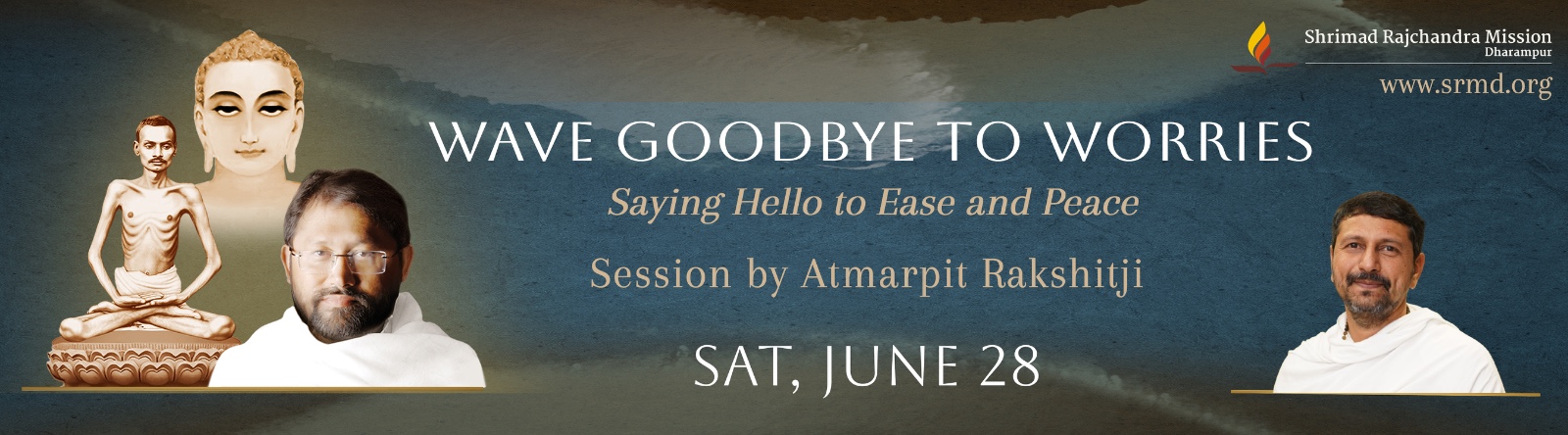 Shrimad Rajchandra Mission
Dharampur
www.srmd.org

WAVE GOODBYE TO WORRIES

Saying Hello to Ease and Peace

Session by Atmarpit Rakshitji

SAT, JUNE 28